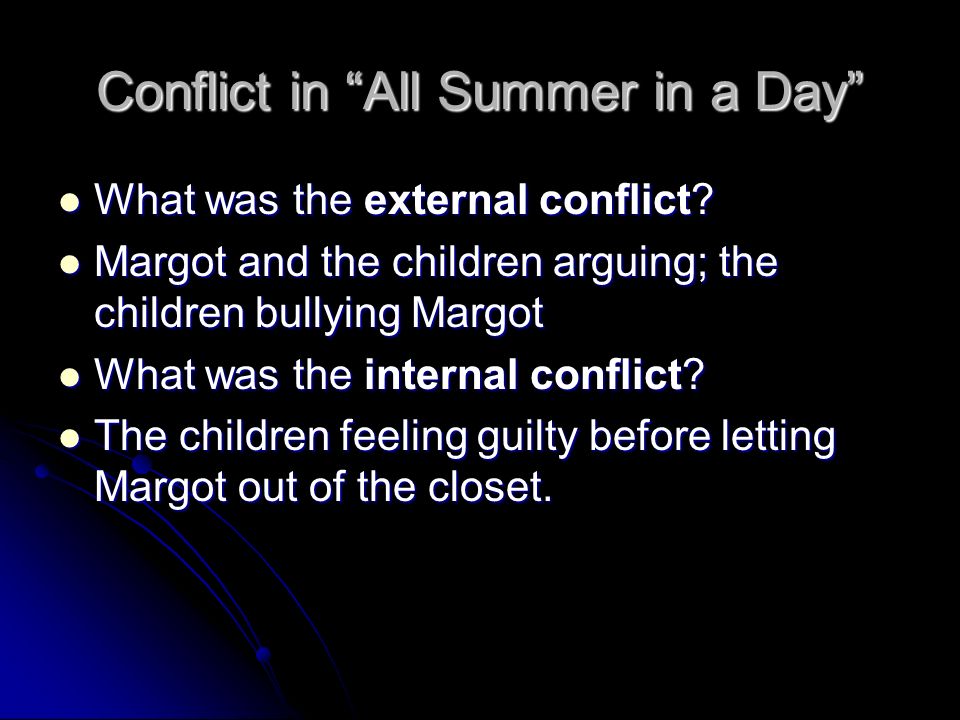 Conflict in “All Summer in a Day”

- What was the external conflict?
- Margot and the children arguing; the children bullying Margot
- What was the internal conflict?
- The children feeling guilty before letting Margot out of the closet.